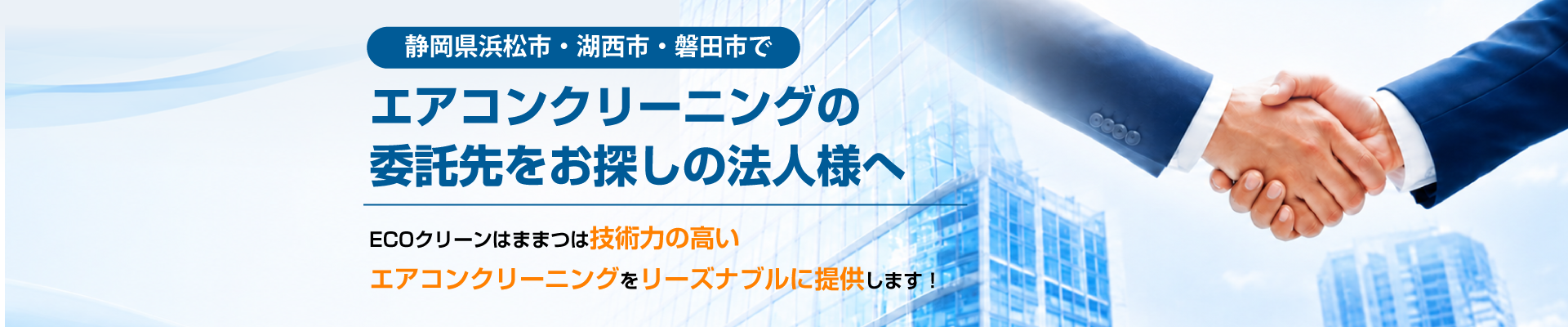 静岡県浜松市・湖西市・磐田市で

エアコンクリーニングの
委託先をお探しの法人様へ

ECOクリーンはままつは技術力の高い
エアコンクリーニングをリーズナブルに提供します！